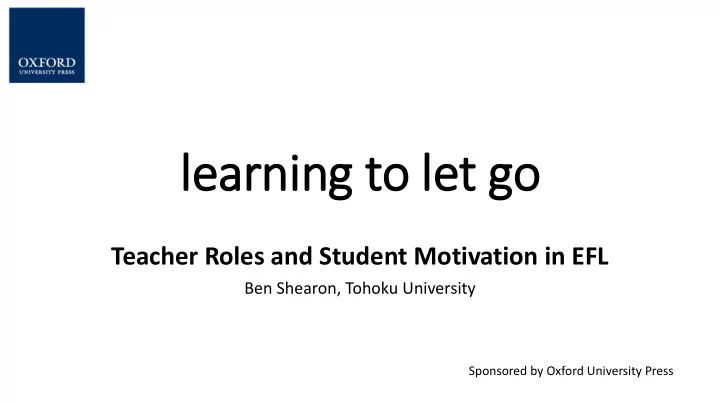 OXFORD
UNIVERSITY PRESS

learning to let go

Teacher Roles and Student Motivation in EFL

Ben Shearon, Tohoku University

Sponsored by Oxford University Press